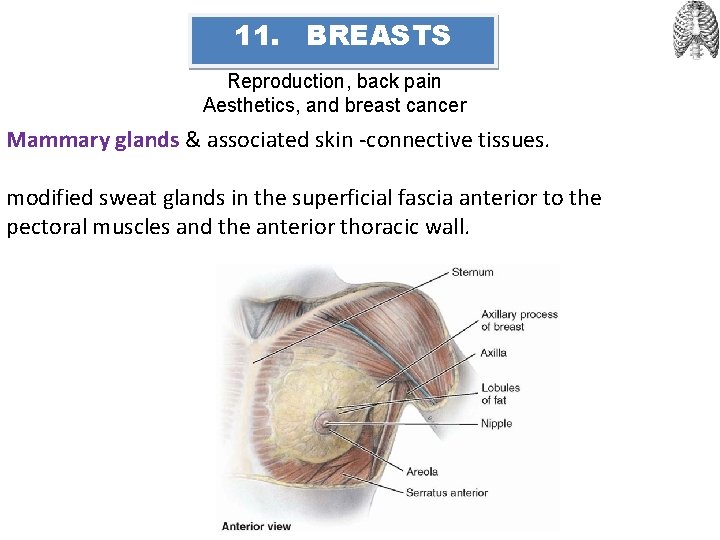 11. BREASTS

Reproduction, back pain
Aesthetics, and breast cancer

Mammary glands & associated skin -connective tissues.

modified sweat glands in the superficial fascia anterior to the pectoral muscles and the anterior thoracic wall.

Sternum
Axillary process of breast
Axilla
Lobules of fat
Nipple
Areola
Serratus anterior
Anterior view